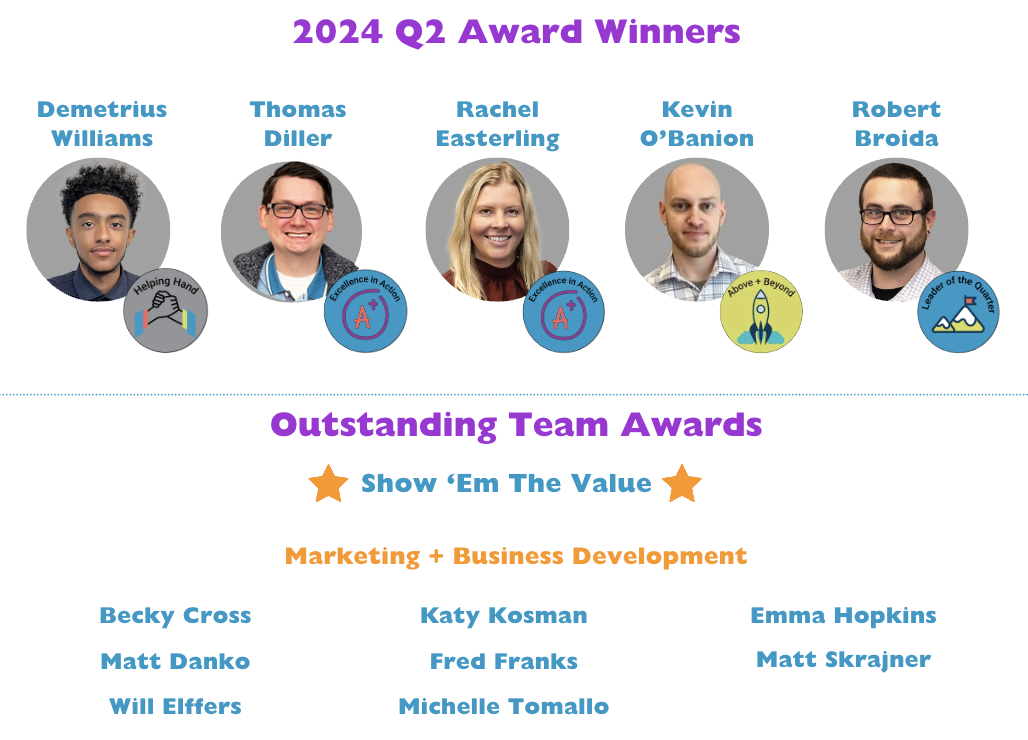 2024 Q2 Award Winners

Demetrius Williams

Helping Hand

Thomas Diller

Excellence in Action

A+

Rachel Easterling

Excellence in Action

A+

Kevin O'Banion

Above + Beyond

Robert Broida

Leader of the Quarter

Outstanding Team Awards

Show 'Em The Value

Marketing + Business Development

Becky Cross

Matt Danko

Will Elffers

Katy Kosman

Fred Franks

Michelle Tomallo

Emma Hopkins

Matt Skrajner